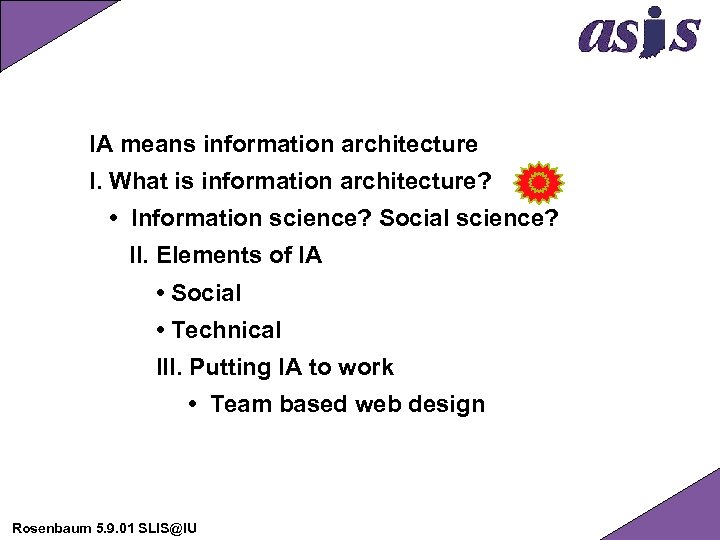 asis

IA means information architecture

I. What is information architecture?

• Information science? Social science?

II. Elements of IA

• Social

• Technical

III. Putting IA to work

• Team based web design

Rosenbaum 5.9.01 SLIS@IU